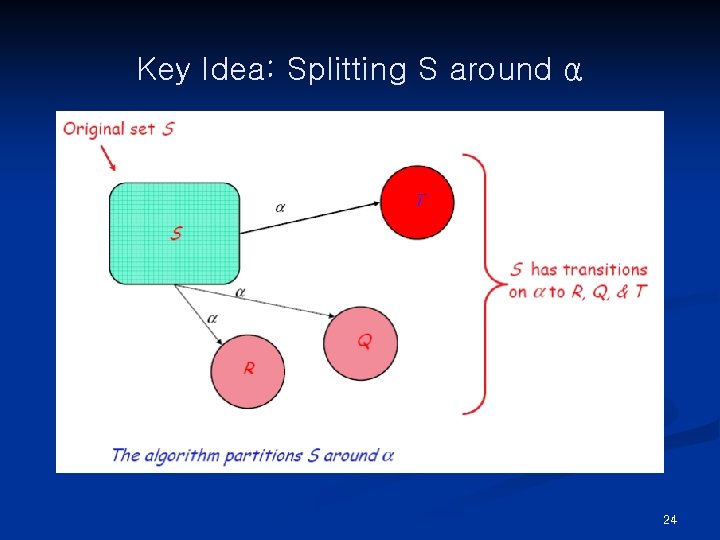 Key Idea: Splitting S around $\alpha$

Original set $S$

$S$

$\alpha$

$T$

$\alpha$

$\alpha$

$Q$

$R$

$S$ has transitions on $\alpha$ to $R$, $Q$, & $T$

The algorithm partitions $S$ around $\alpha$

24